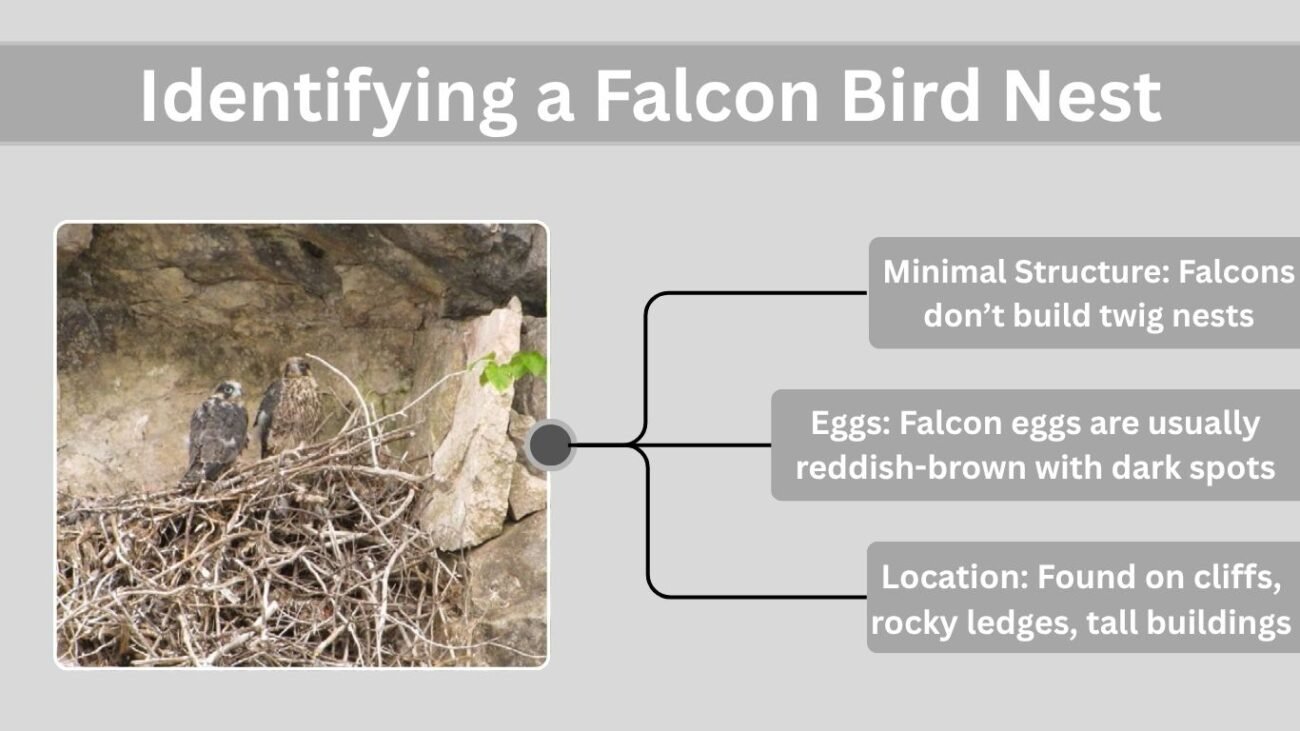 Identifying a Falcon Bird Nest

Minimal Structure: Falcons don’t build twig nests

Eggs: Falcon eggs are usually reddish-brown with dark spots

Location: Found on cliffs, rocky ledges, tall buildings